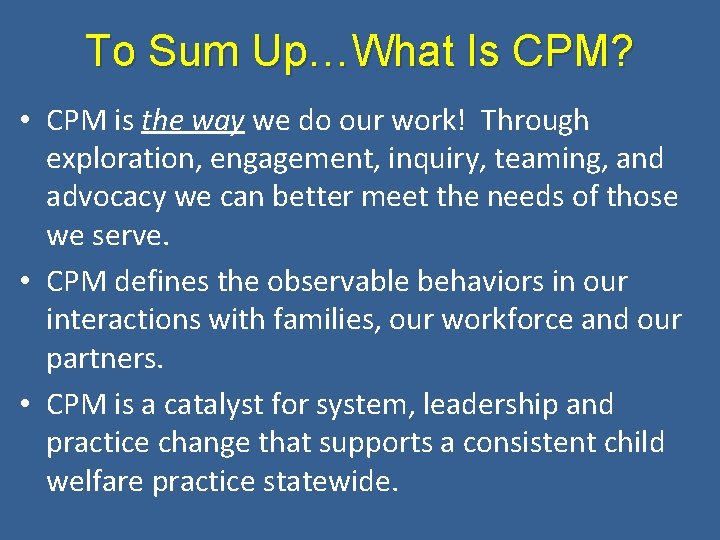 To Sum Up…What Is CPM?

• CPM is the way we do our work! Through exploration, engagement, inquiry, teaming, and advocacy we can better meet the needs of those we serve.

• CPM defines the observable behaviors in our interactions with families, our workforce and our partners.

• CPM is a catalyst for system, leadership and practice change that supports a consistent child welfare practice statewide.